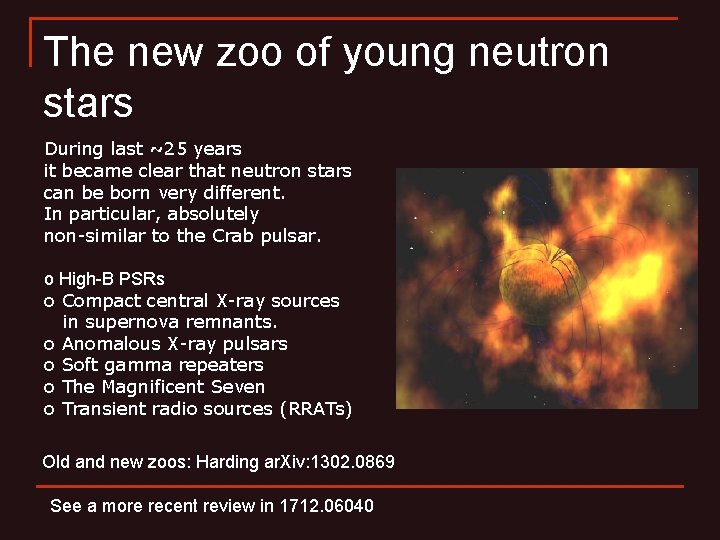 The new zoo of young neutron stars

During last ~25 years
it became clear that neutron stars can be born very different.
In particular, absolutely non-similar to the Crab pulsar.

o High-B PSRs
o Compact central X-ray sources in supernova remnants.
o Anomalous X-ray pulsars
o Soft gamma repeaters
o The Magnificent Seven
o Transient radio sources (RRATs)

Old and new zoos: Harding arXiv:1302.0869

See a more recent review in 1712.06040